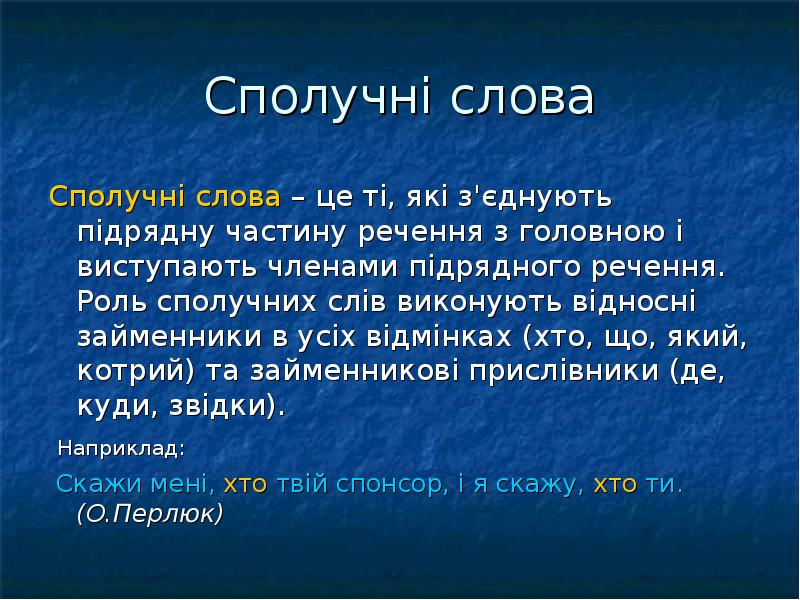 Сполучні слова

Сполучні слова – це ті, які з'єднують підрядну частину речення з головною і виступають членами підрядного речення. Роль сполучних слів виконують відносні займенники в усіх відмінках (хто, що, який, котрий) та займенникові прислівники (де, куди, звідки).

Наприклад:

Скажи мені, хто твій спонсор, і я скажу, хто ти. (О.Перлюк)